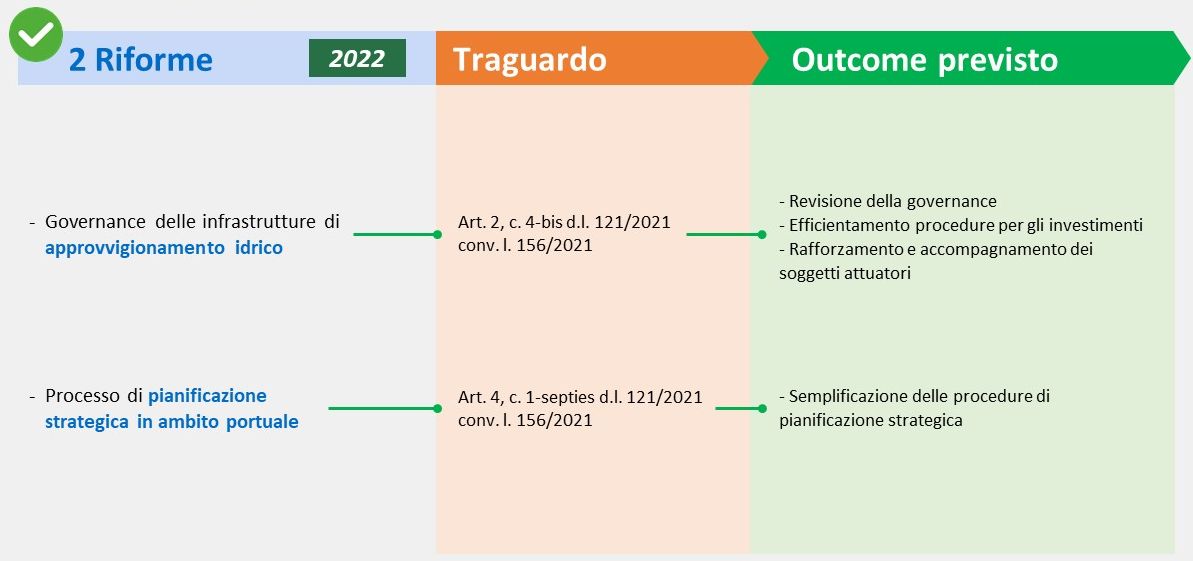 2 Riforme

2022

Traguardo

Outcome previsto

- Governance delle infrastrutture di approvvigionamento idrico

Art. 2, c. 4-bis d.l. 121/2021 conv. l. 156/2021

- Revisione della governance
- Efficientamento procedure per gli investimenti
- Rafforzamento e accompagnamento dei soggetti attuatori

- Processo di pianificazione strategica in ambito portuale

Art. 4, c. 1-septies d.l. 121/2021 conv. l. 156/2021

- Semplificazione delle procedure di pianificazione strategica